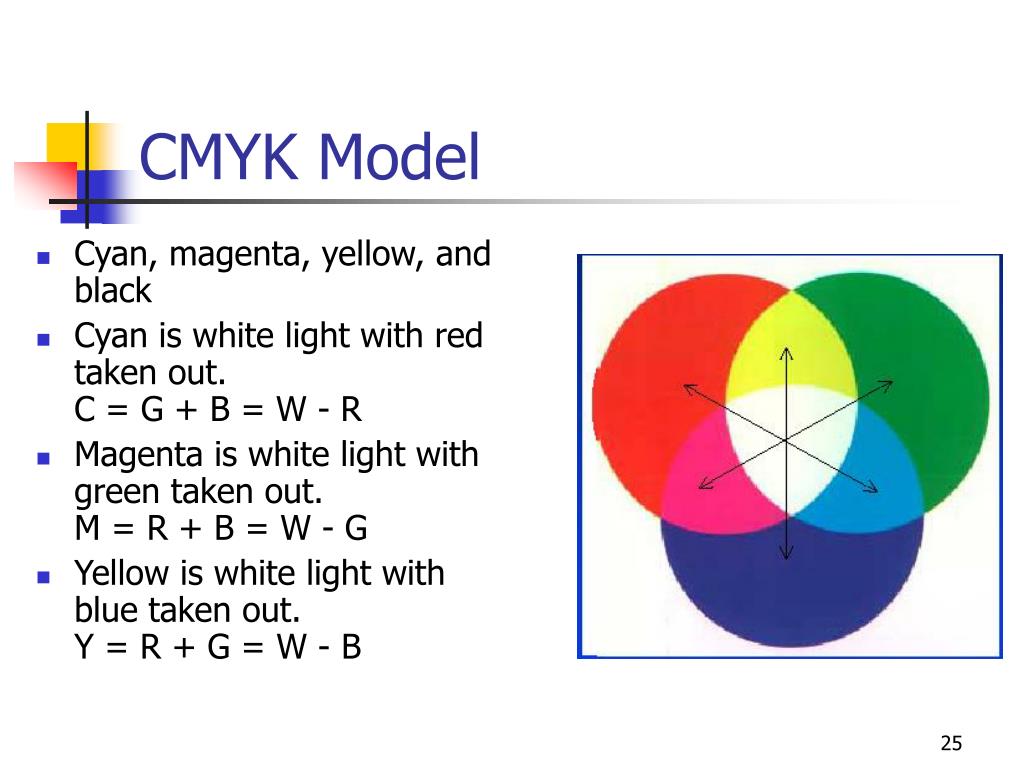 CMYK Model

- Cyan, magenta, yellow, and black
- Cyan is white light with red taken out.
  C = G + B = W - R
- Magenta is white light with green taken out.
  M = R + B = W - G
- Yellow is white light with blue taken out.
  Y = R + G = W - B

25